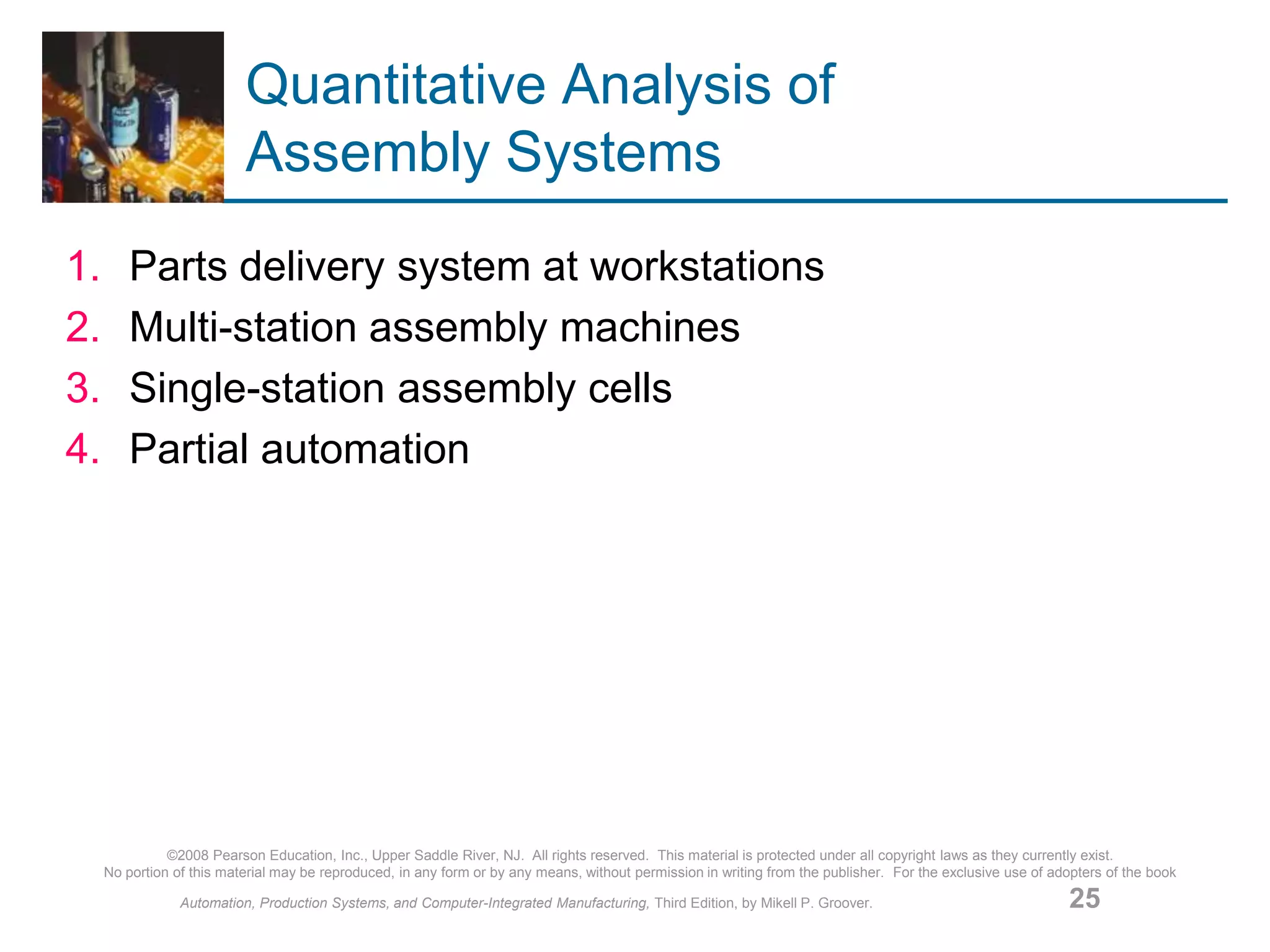 Quantitative Analysis of Assembly Systems

1. Parts delivery system at workstations
2. Multi-station assembly machines
3. Single-station assembly cells
4. Partial automation

©2008 Pearson Education, Inc., Upper Saddle River, NJ. All rights reserved. This material is protected under all copyright laws as they currently exist. No portion of this material may be reproduced, in any form or by any means, without permission in writing from the publisher. For the exclusive use of adopters of the book Automation, Production Systems, and Computer-Integrated Manufacturing, Third Edition, by Mikell P. Groover.

25